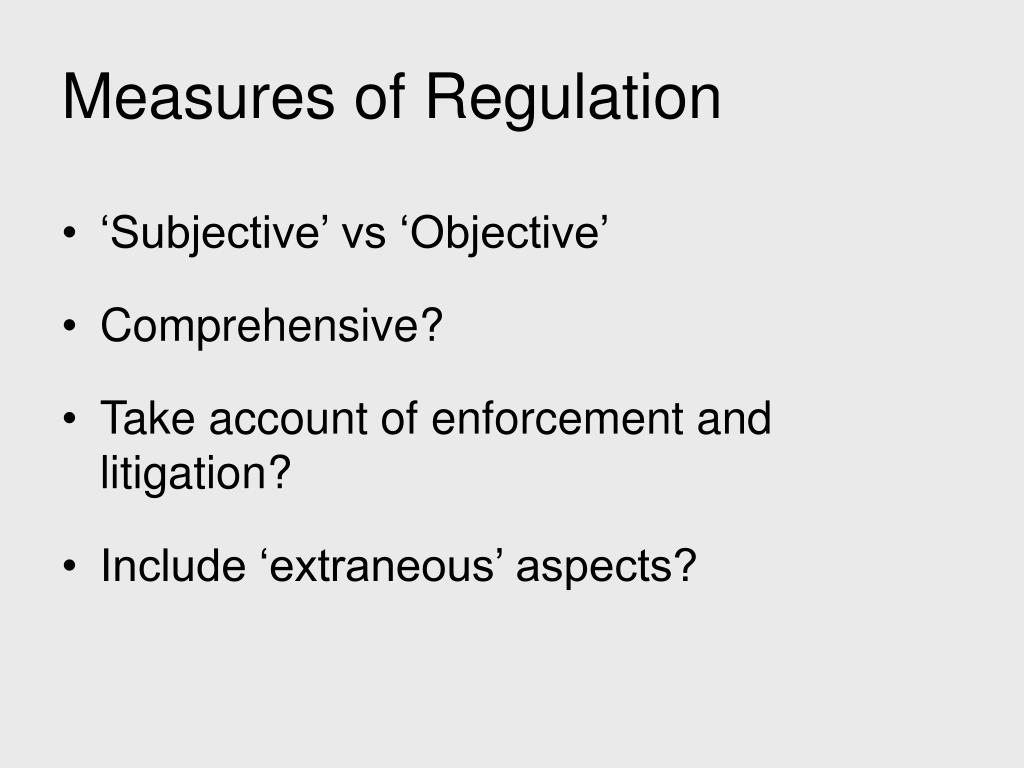 Measures of Regulation

• ‘Subjective’ vs ‘Objective’

• Comprehensive?

• Take account of enforcement and litigation?

• Include ‘extraneous’ aspects?